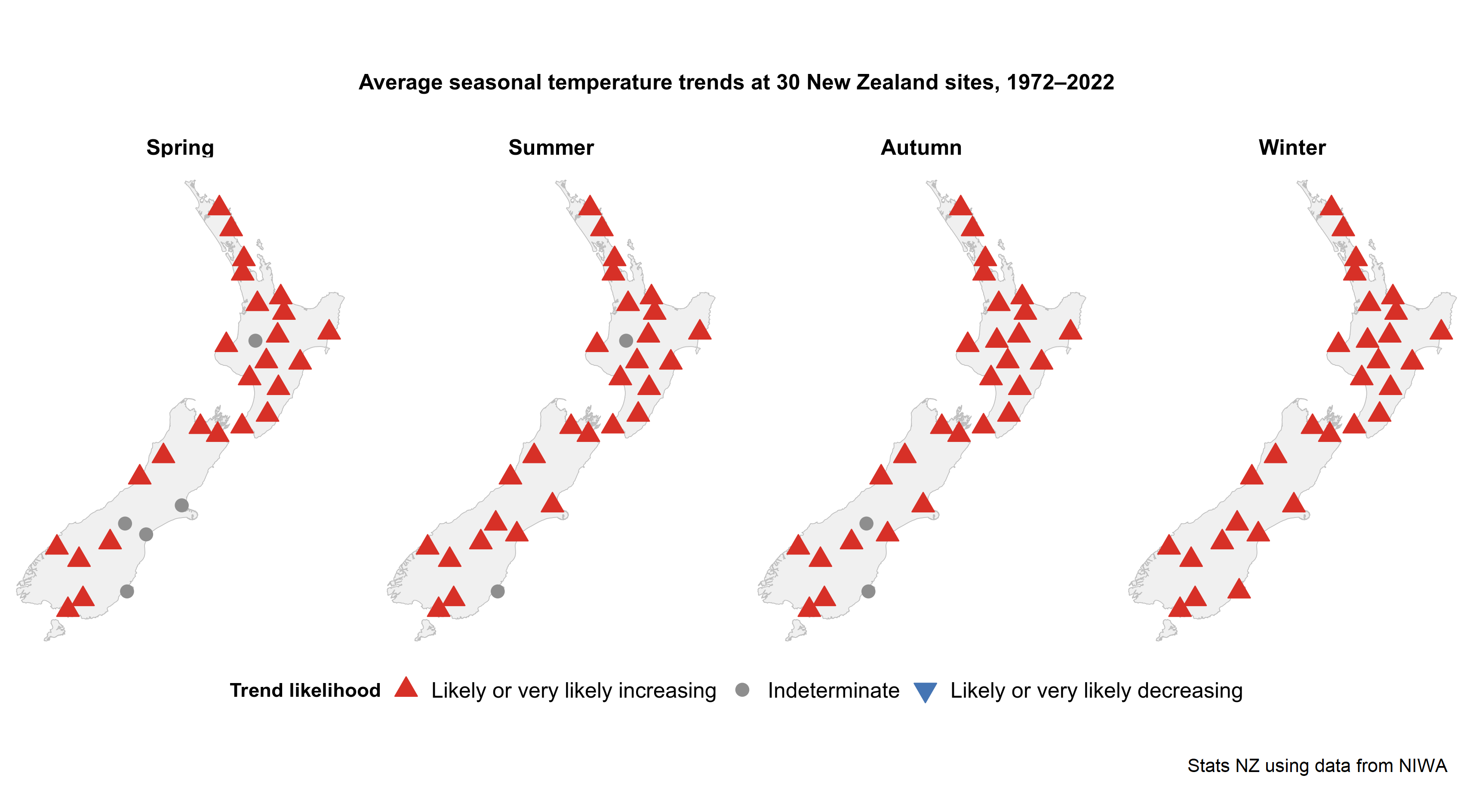 Average seasonal temperature trends at 30 New Zealand sites, 1972–2022

Spring

Summer

Autumn

Winter

Trend likelihood Likely or very likely increasing Indeterminate Likely or very likely decreasing

Stats NZ using data from NIWA